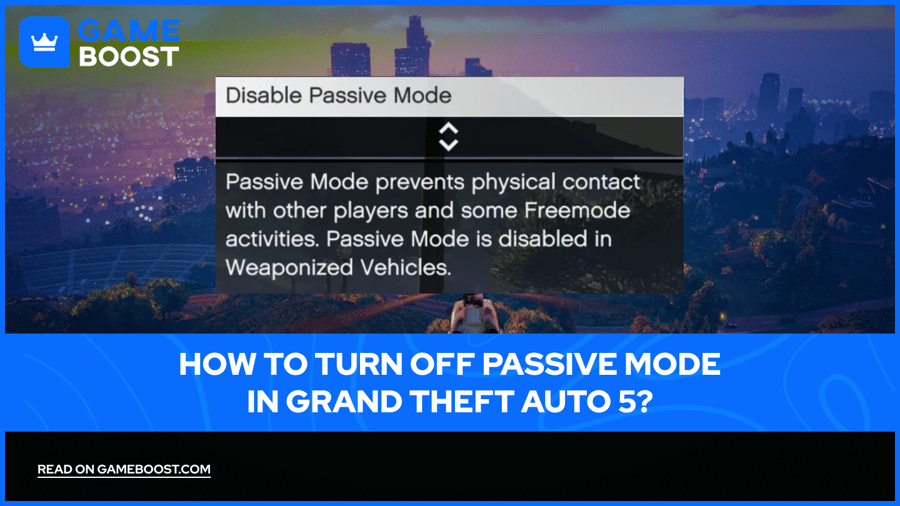 GAME BOOST

Disable Passive Mode

Passive Mode prevents physical contact with other players and some Freemode activities. Passive Mode is disabled in Weaponized Vehicles.

HOW TO TURN OFF PASSIVE MODE IN GRAND THEFT AUTO 5?

READ ON GAMEBOOST.COM